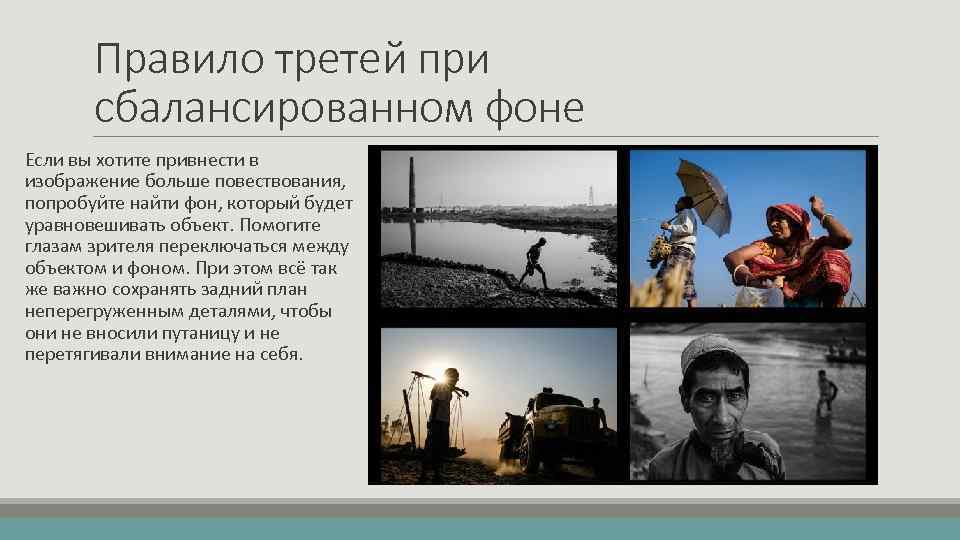 Правило третей при сбалансированном фоне

Если вы хотите привнести в изображение больше повествования, попробуйте найти фон, который будет уравновешивать объект. Помогите глазам зрителя переключаться между объектом и фоном. При этом всё так же важно сохранять задний план неперегруженным деталями, чтобы они не вносили путаницу и не перетягивали внимание на себя.